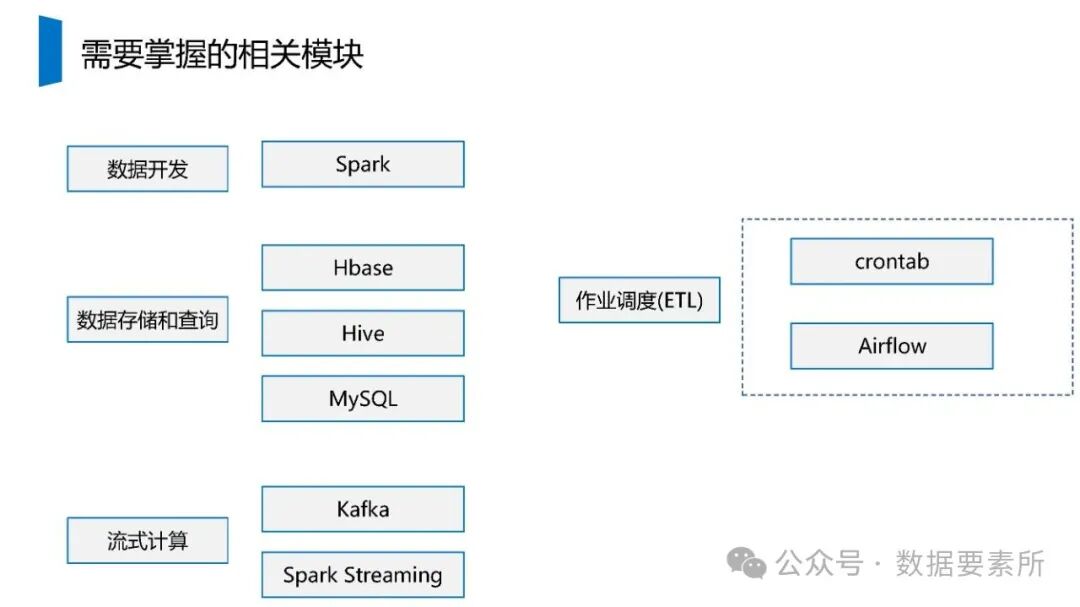 需要掌握的相关模块

数据开发

Spark

数据存储和查询

Hbase

Hive

MySQL

流式计算

Kafka

Spark Streaming

作业调度(ETL)

crontab

Airflow

公众号 · 数据要素所